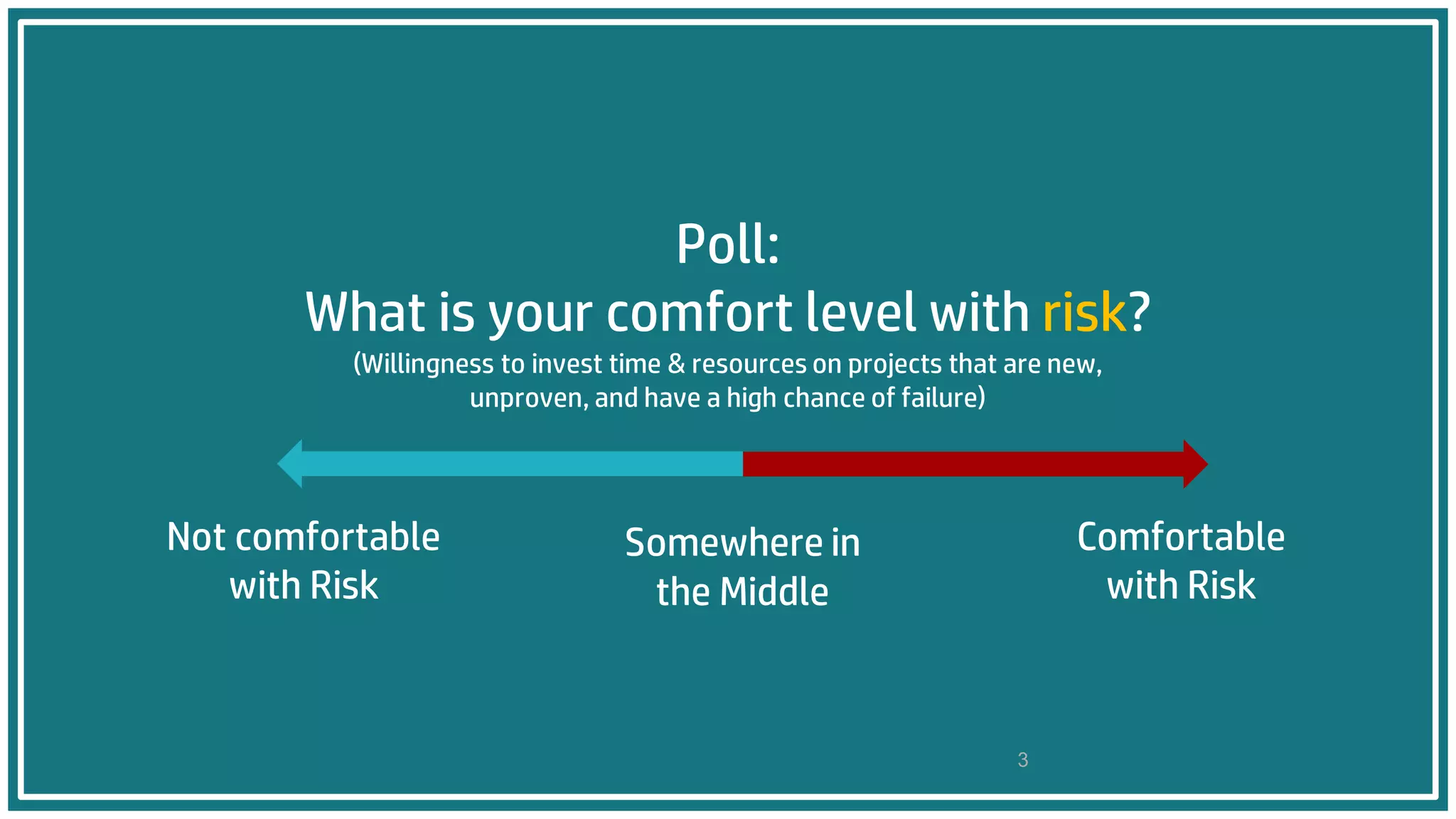 Poll:
What is your comfort level with risk?
(Willingness to invest time & resources on projects that are new, unproven, and have a high chance of failure)

Not comfortable with Risk

Somewhere in the Middle

Comfortable with Risk

3